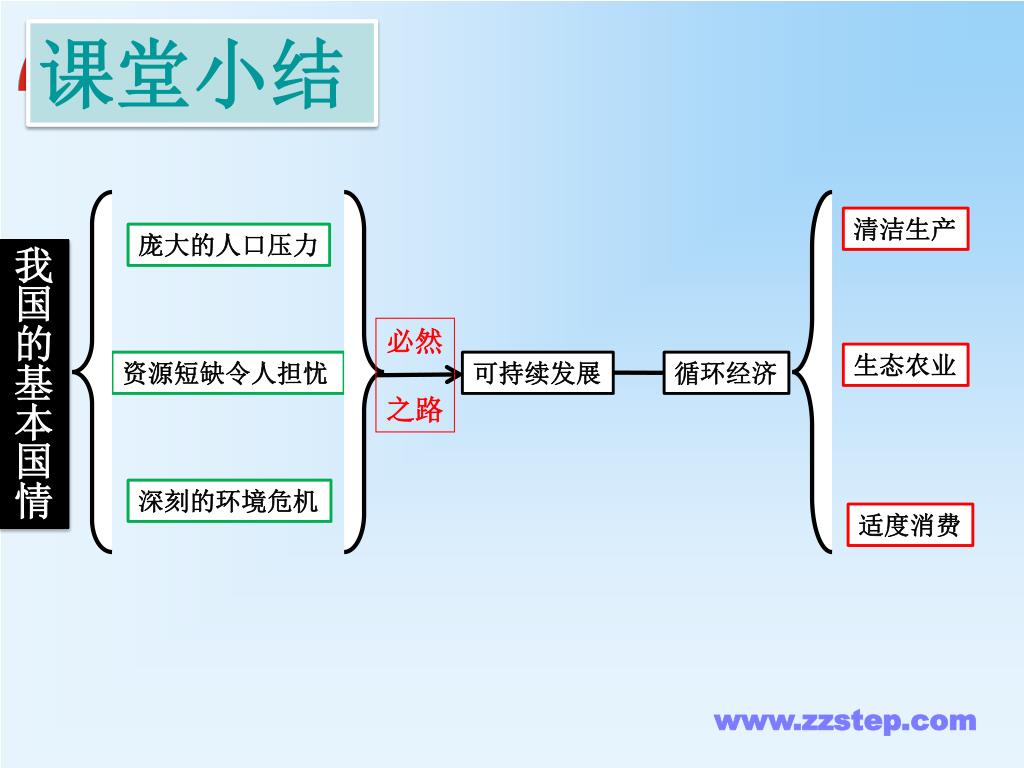 课堂小结

我国的基本国情

庞大的人口压力

资源短缺令人担忧

深刻的环境危机

必然

之路

可持续发展

循环经济

清洁生产

生态农业

适度消费

www.zzstep.com